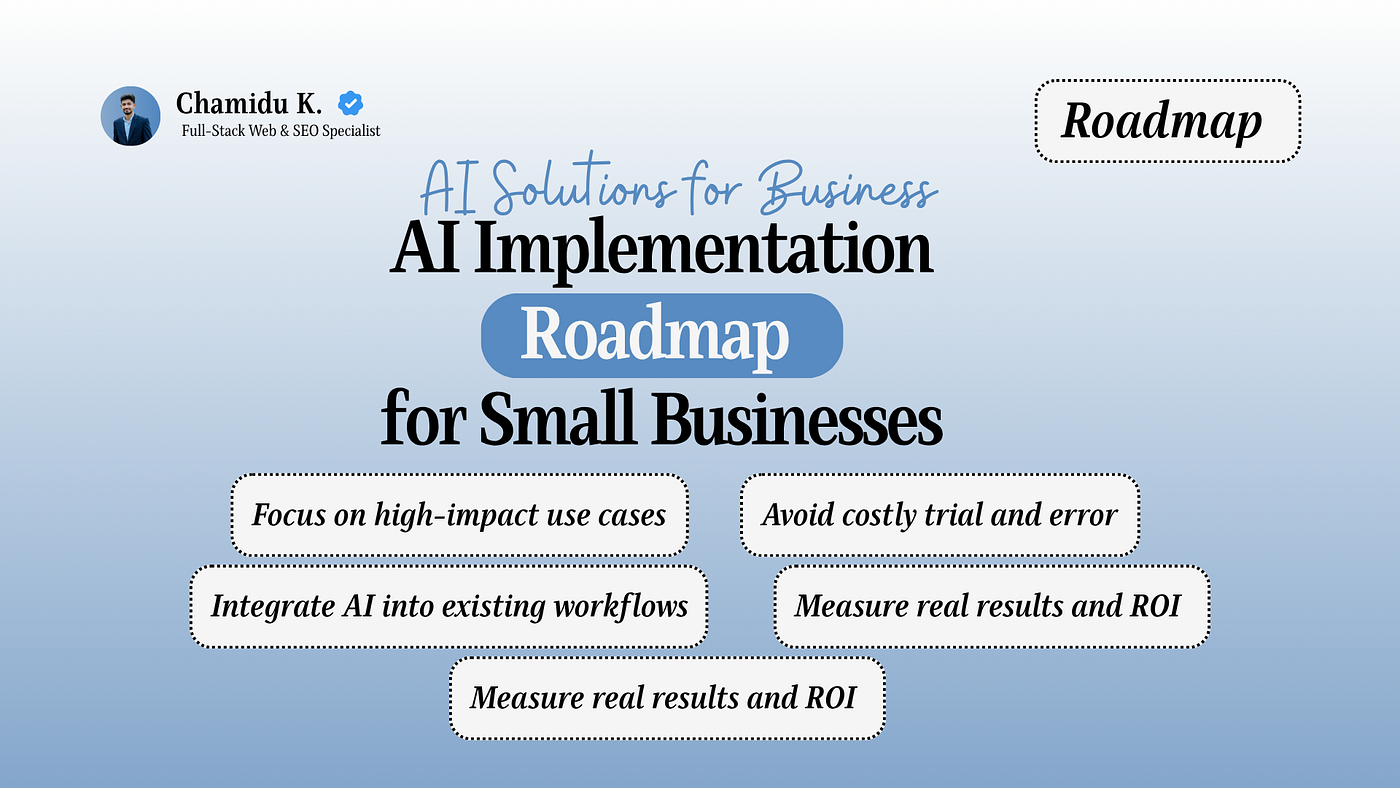 Chamidu K.
Full-Stack Web & SEO Specialist

Roadmap

AI Solutions for Business

AI Implementation
Roadmap
for Small Businesses

Focus on high-impact use cases

Avoid costly trial and error

Integrate AI into existing workflows

Measure real results and ROI

Measure real results and ROI